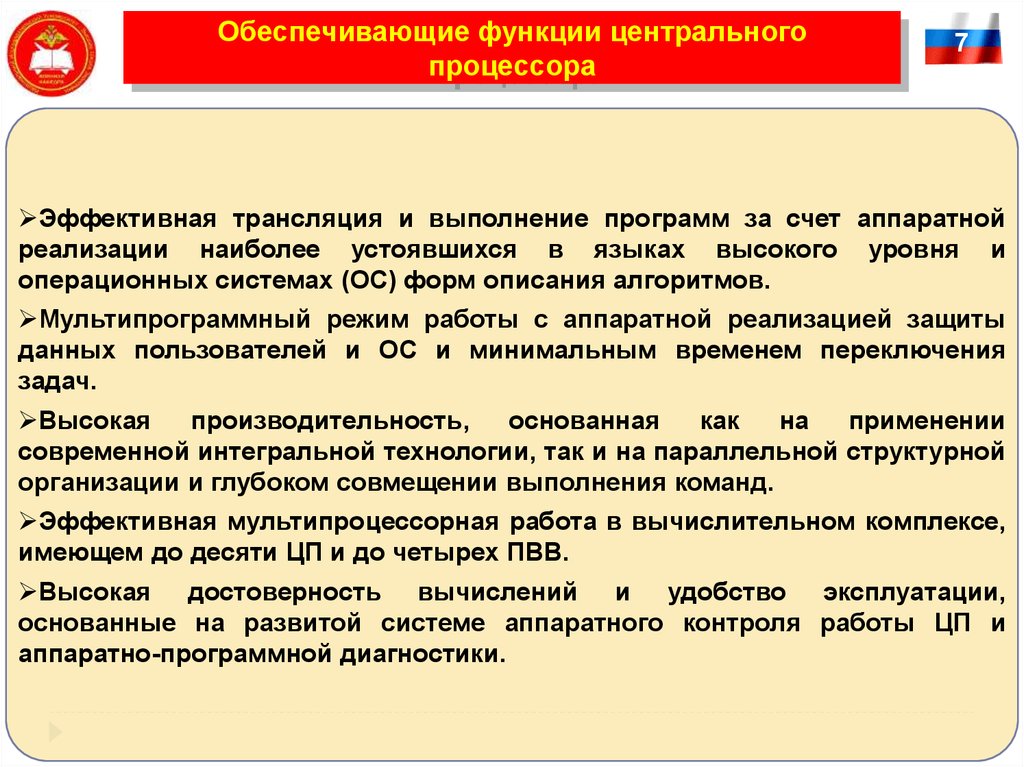 Обеспечивающие функции центрального процессора

7

➢Эффективная трансляция и выполнение программ за счет аппаратной реализации наиболее устоявшихся в языках высокого уровня и операционных системах (ОС) форм описания алгоритмов.

➢Мультипрограммный режим работы с аппаратной реализацией защиты данных пользователей и ОС и минимальным временем переключения задач.

➢Высокая производительность, основанная как на применении современной интегральной технологии, так и на параллельной структурной организации и глубоком совмещении выполнения команд.

➢Эффективная мультипроцессорная работа в вычислительном комплексе, имеющем до десяти ЦП и до четырех ПВВ.

➢Высокая достоверность вычислений и удобство эксплуатации, основанные на развитой системе аппаратного контроля работы ЦП и аппаратно-программной диагностики.